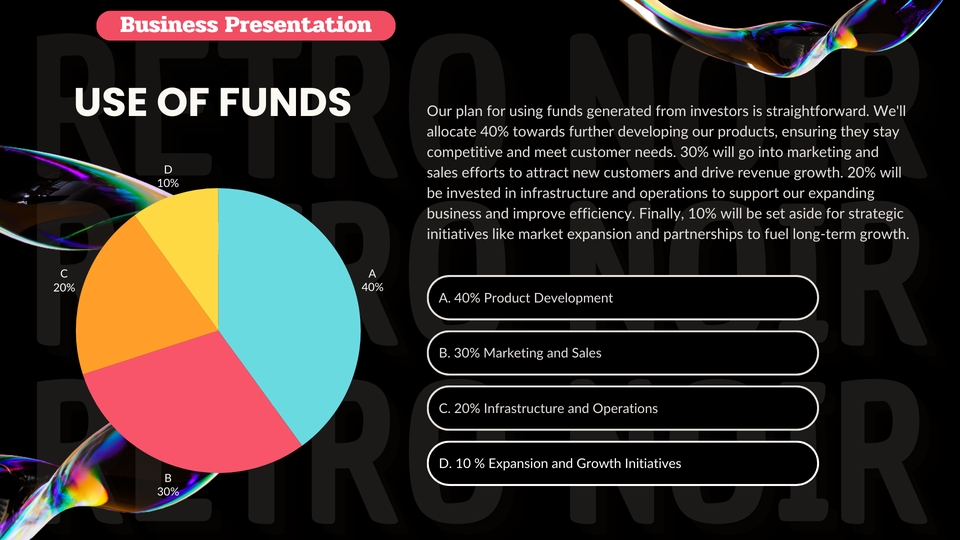 Business Presentation

RETRO NOIR
RETRO NOIR
RETRO NOIR

USE OF FUNDS

Our plan for using funds generated from investors is straightforward. We'll allocate 40% towards further developing our products, ensuring they stay competitive and meet customer needs. 30% will go into marketing and sales efforts to attract new customers and drive revenue growth. 20% will be invested in infrastructure and operations to support our expanding business and improve efficiency. Finally, 10% will be set aside for strategic initiatives like market expansion and partnerships to fuel long-term growth.

D
10%

C
20%

A
40%

B
30%

A. 40% Product Development

B. 30% Marketing and Sales

C. 20% Infrastructure and Operations

D. 10 % Expansion and Growth Initiatives